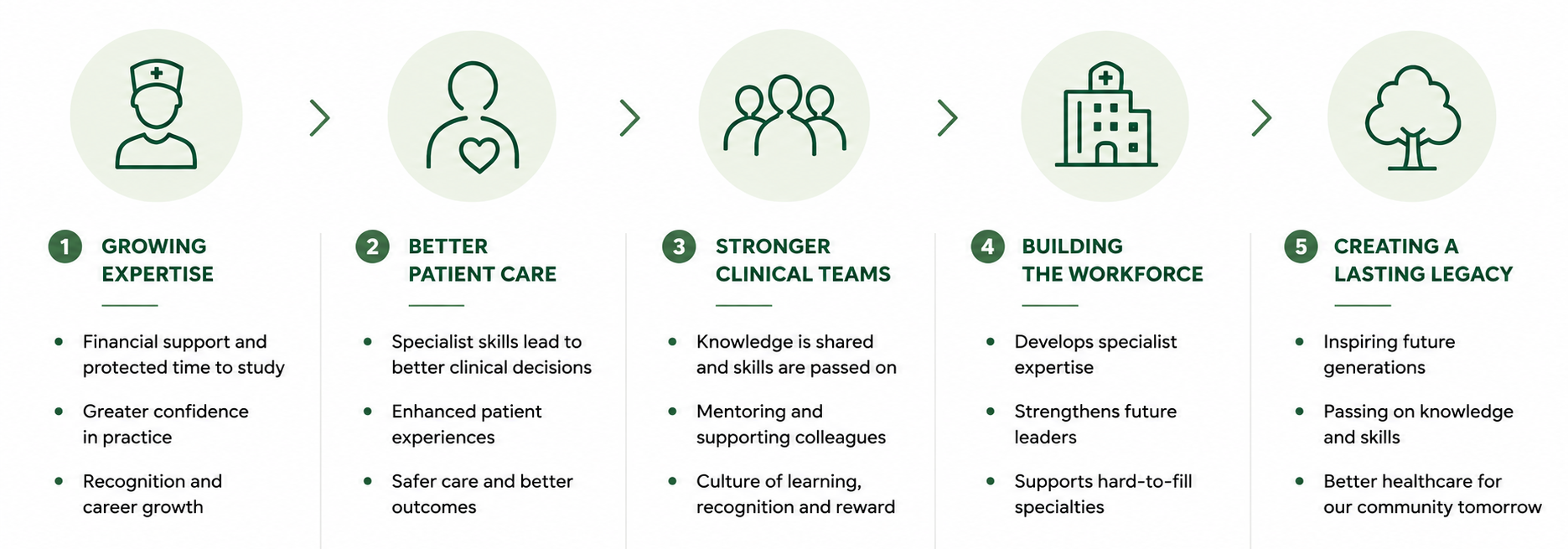 1 GROWING EXPERTISE

- Financial support and protected time to study
- Greater confidence in practice
- Recognition and career growth

2 BETTER PATIENT CARE

- Specialist skills lead to better clinical decisions
- Enhanced patient experiences
- Safer care and better outcomes

3 STRONGER CLINICAL TEAMS

- Knowledge is shared and skills are passed on
- Mentoring and supporting colleagues
- Culture of learning, recognition and reward

4 BUILDING THE WORKFORCE

- Develops specialist expertise
- Strengthens future leaders
- Supports hard-to-fill specialties

5 CREATING A LASTING LEGACY

- Inspiring future generations
- Passing on knowledge and skills
- Better healthcare for our community tomorrow